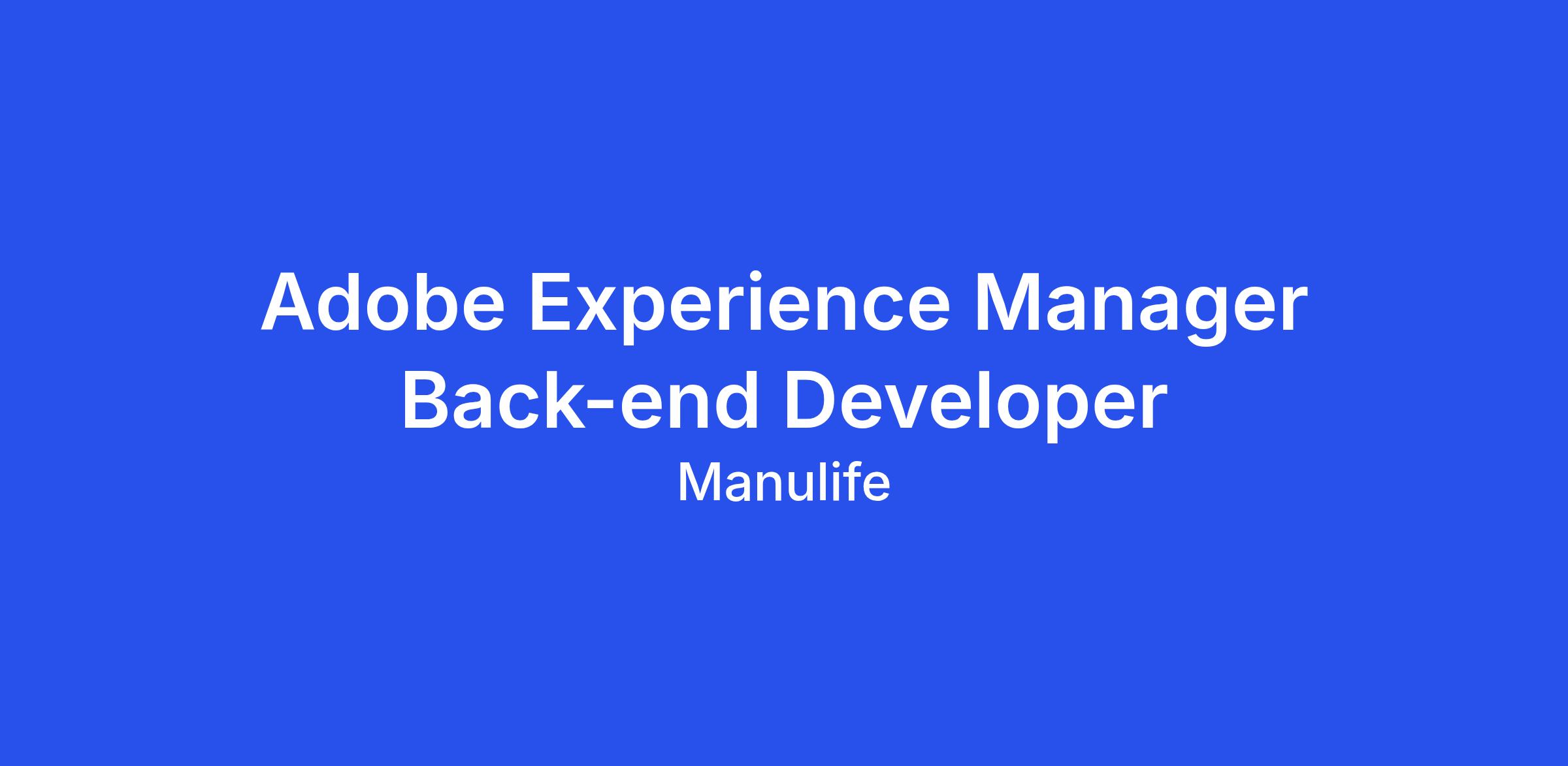 Adobe Experience Manager Back-end Developer

Manulife